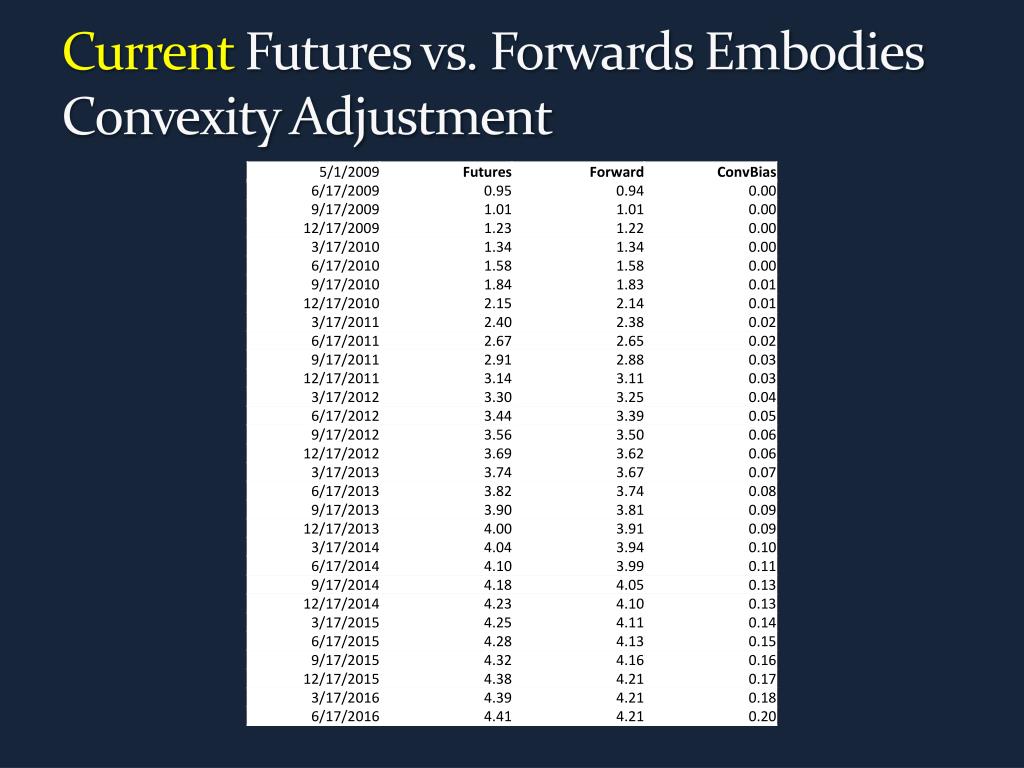 Current Futures vs. Forwards Embodies Convexity Adjustment

| 5/1/2009 | Futures | Forward | ConvBias |
|---|---|---|---|
| 6/17/2009 | 0.95 | 0.94 | 0.00 |
| 9/17/2009 | 1.01 | 1.01 | 0.00 |
| 12/17/2009 | 1.23 | 1.22 | 0.00 |
| 3/17/2010 | 1.34 | 1.34 | 0.00 |
| 6/17/2010 | 1.58 | 1.58 | 0.00 |
| 9/17/2010 | 1.84 | 1.83 | 0.01 |
| 12/17/2010 | 2.15 | 2.14 | 0.01 |
| 3/17/2011 | 2.40 | 2.38 | 0.02 |
| 6/17/2011 | 2.67 | 2.65 | 0.02 |
| 9/17/2011 | 2.91 | 2.88 | 0.03 |
| 12/17/2011 | 3.14 | 3.11 | 0.03 |
| 3/17/2012 | 3.30 | 3.25 | 0.04 |
| 6/17/2012 | 3.44 | 3.39 | 0.05 |
| 9/17/2012 | 3.56 | 3.50 | 0.06 |
| 12/17/2012 | 3.69 | 3.62 | 0.06 |
| 3/17/2013 | 3.74 | 3.67 | 0.07 |
| 6/17/2013 | 3.82 | 3.74 | 0.08 |
| 9/17/2013 | 3.90 | 3.81 | 0.09 |
| 12/17/2013 | 4.00 | 3.91 | 0.09 |
| 3/17/2014 | 4.04 | 3.94 | 0.10 |
| 6/17/2014 | 4.10 | 3.99 | 0.11 |
| 9/17/2014 | 4.18 | 4.05 | 0.13 |
| 12/17/2014 | 4.23 | 4.10 | 0.13 |
| 3/17/2015 | 4.25 | 4.11 | 0.14 |
| 6/17/2015 | 4.28 | 4.13 | 0.15 |
| 9/17/2015 | 4.32 | 4.16 | 0.16 |
| 12/17/2015 | 4.38 | 4.21 | 0.17 |
| 3/17/2016 | 4.39 | 4.21 | 0.18 |
| 6/17/2016 | 4.41 | 4.21 | 0.20 |